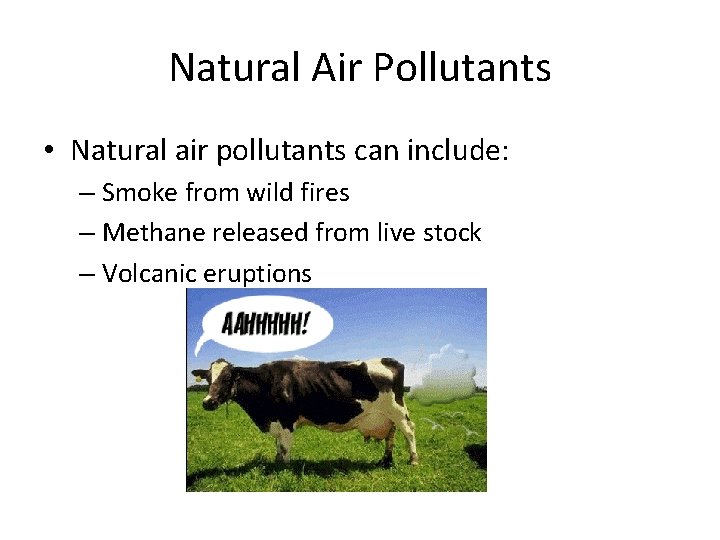 Natural Air Pollutants

• Natural air pollutants can include:
– Smoke from wild fires
– Methane released from live stock
– Volcanic eruptions

AAHHHHH!